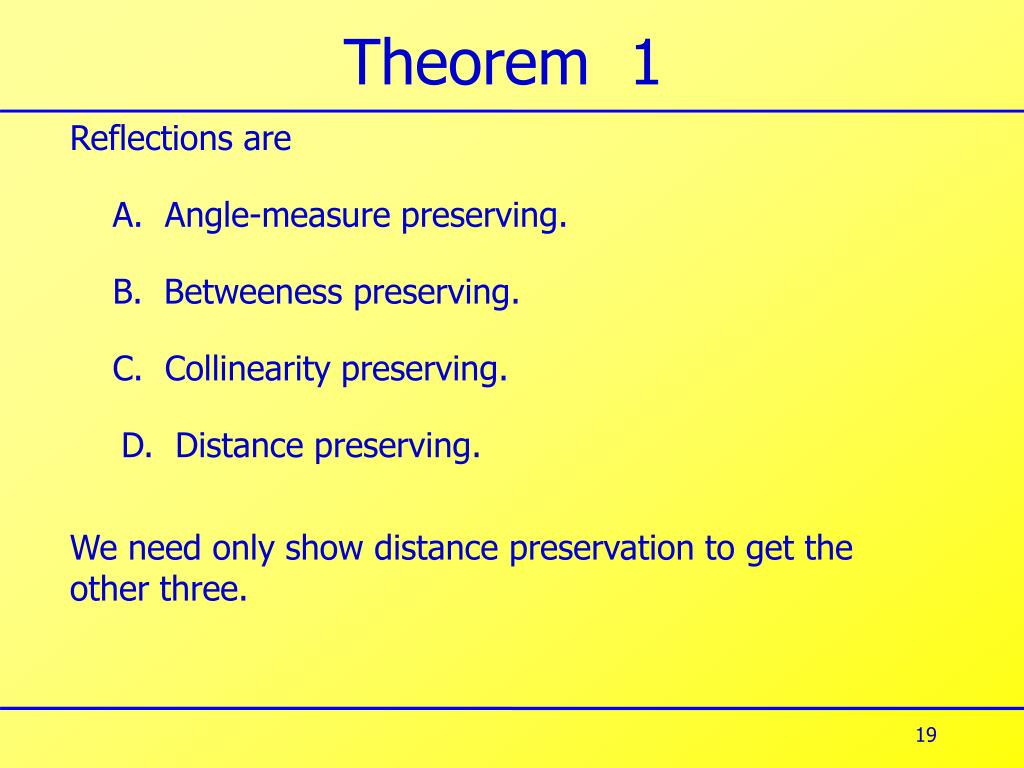 Theorem 1

Reflections are

A. Angle-measure preserving.

B. Betweeness preserving.

C. Collinearity preserving.

D. Distance preserving.

We need only show distance preservation to get the other three.

19